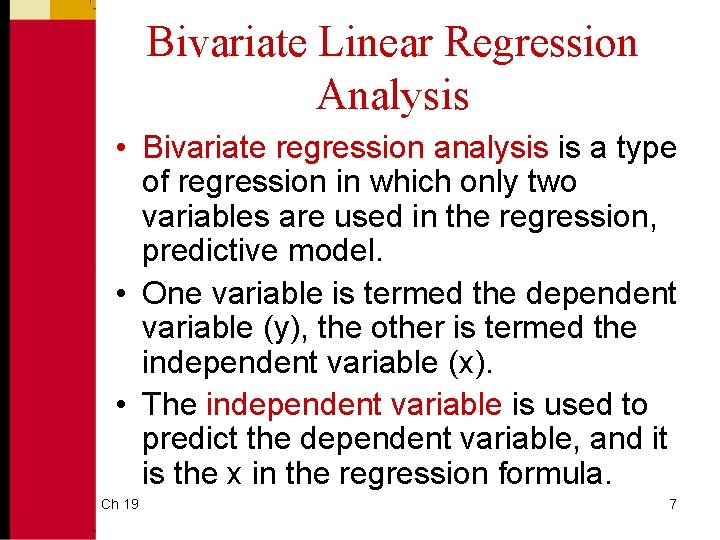 Bivariate Linear Regression Analysis

• Bivariate regression analysis is a type of regression in which only two variables are used in the regression, predictive model.

• One variable is termed the dependent variable (y), the other is termed the independent variable (x).

• The independent variable is used to predict the dependent variable, and it is the x in the regression formula.

Ch 19

7